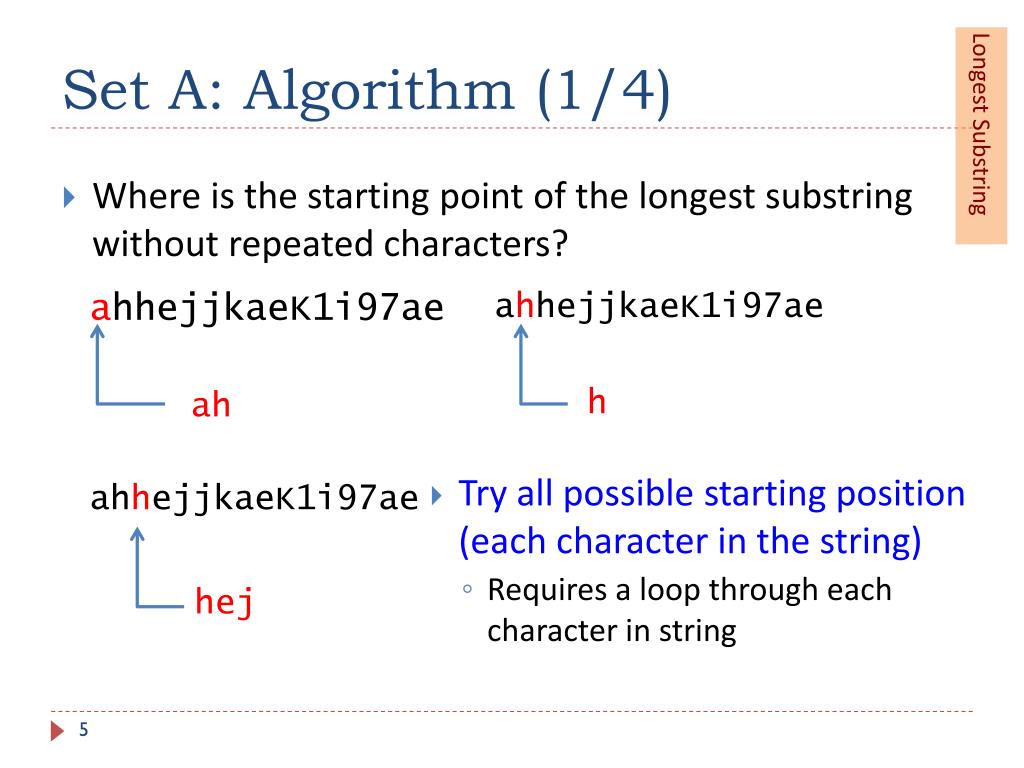 Set A: Algorithm (1/4)

Longest Substring

Where is the starting point of the longest substring without repeated characters?

ahhejjkaeK1i97ae

ah

ahhejjkaeK1i97ae

h

ahhejjkaeK1i97ae

hej

Try all possible starting position (each character in the string)

Requires a loop through each character in string

5